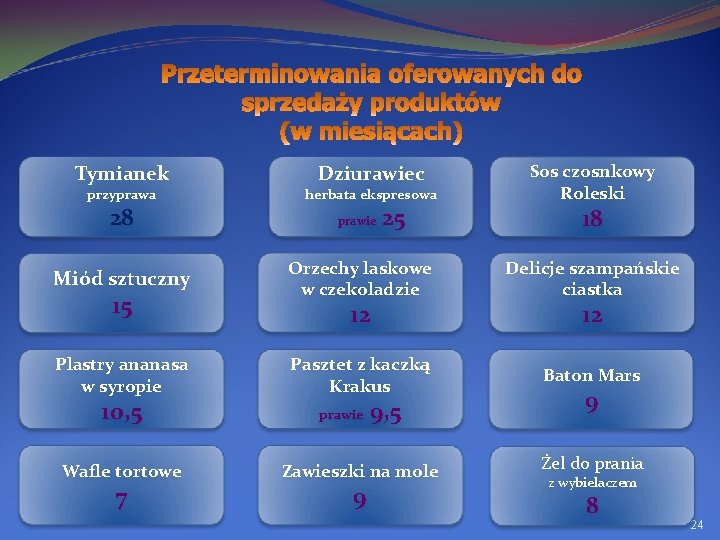 Przeterminowania oferowanych do sprzedaży produktów (w miesiącach)

Tymianek
przyprawa
28

Dziurawiec
herbata ekspresowa
prawie 25

Sos czosnkowy
Roleski
18

Miód sztuczny
15

Orzechy laskowe
w czekoladzie
12

Delicje szampańskie
ciastka
12

Plastry ananasa
w syropie
10,5

Pasztet z kaczką
Krakus
prawie 9,5

Baton Mars
9

Wafle tortowe
7

Zawieszki na mole
9

Żel do prania
z wybielaczem
8

24